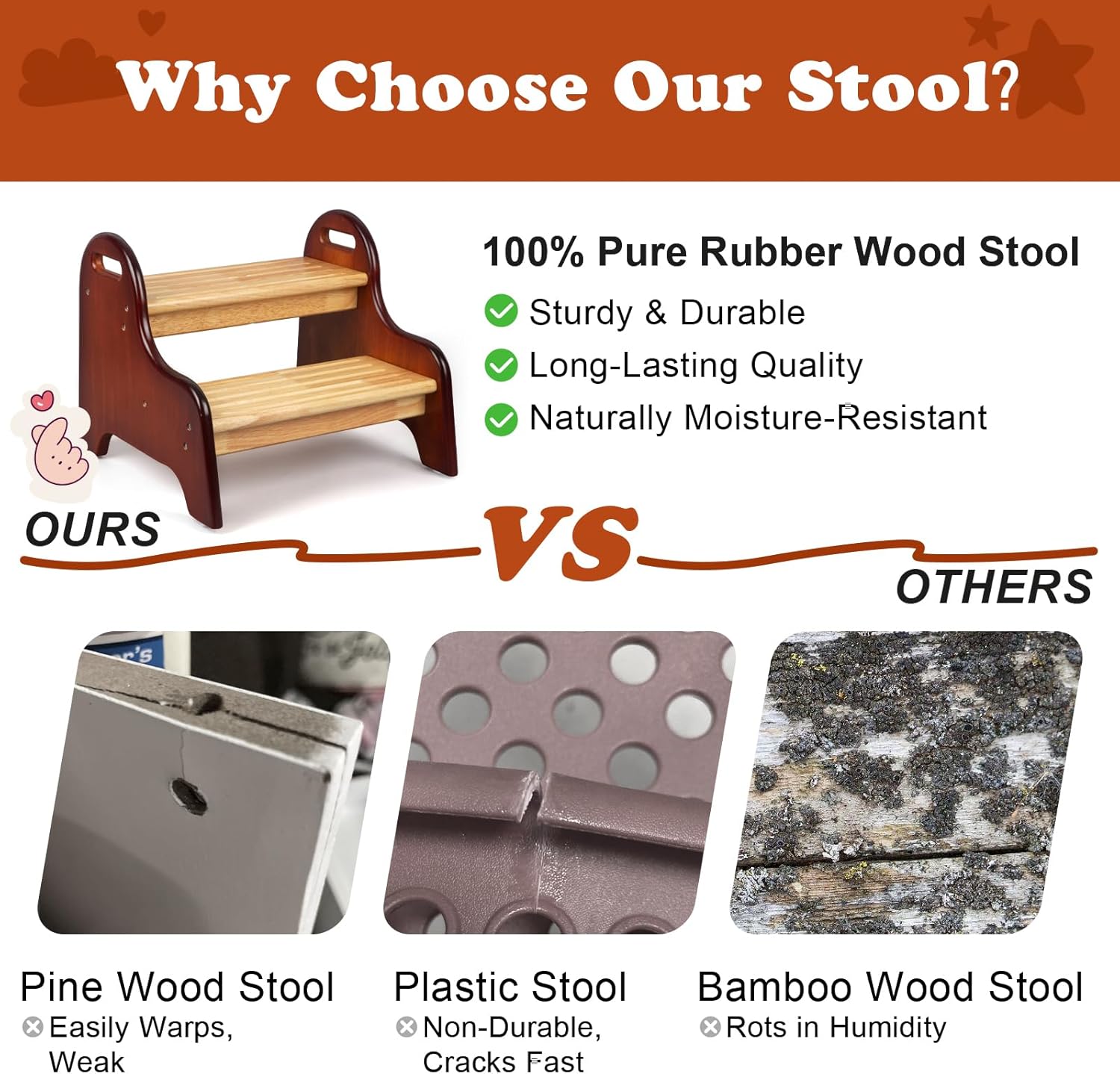 Why Choose Our Stool?

100% Pure Rubber Wood Stool
Sturdy & Durable
Long-Lasting Quality
Naturally Moisture-Resistant

OURS
VS
OTHERS

Pine Wood Stool
Easily Warps, Weak

Plastic Stool
Non-Durable, Cracks Fast

Bamboo Wood Stool
Rots in Humidity